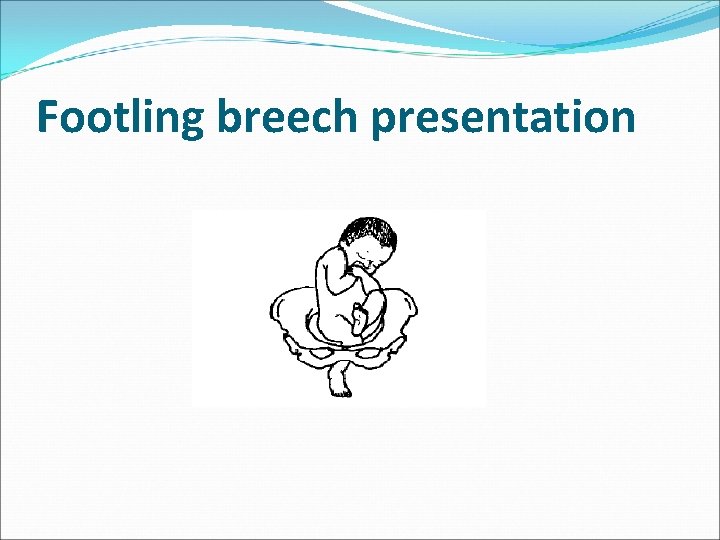 Footling breech presentation